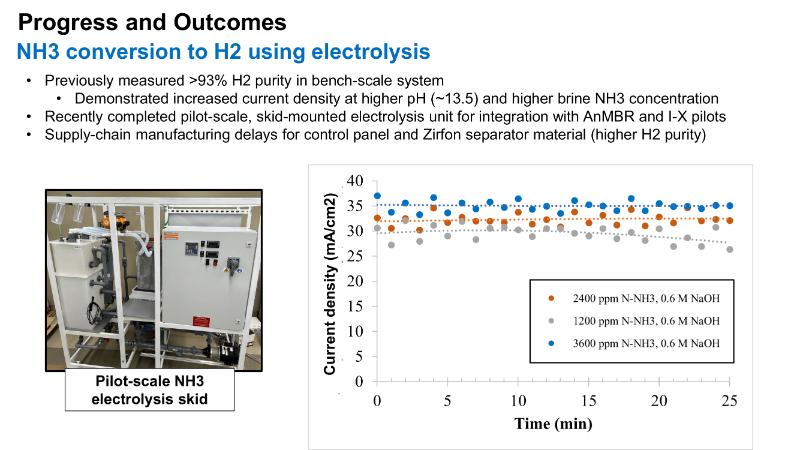 Progress and Outcomes

NH3 conversion to H2 using electrolysis

• Previously measured >93% H2 purity in bench-scale system
  • Demonstrated increased current density at higher pH (~13.5) and higher brine NH3 concentration
• Recently completed pilot-scale, skid-mounted electrolysis unit for integration with AnMBR and I-X pilots
• Supply-chain manufacturing delays for control panel and Zirfon separator material (higher H2 purity)

Pilot-scale NH3 electrolysis skid

Current density (mA/cm2)

40
35
30
25
20
15
10
5
0

0 5 10 15 20 25

Time (min)

2400 ppm N-NH3, 0.6 M NaOH
1200 ppm N-NH3, 0.6 M NaOH
3600 ppm N-NH3, 0.6 M NaOH